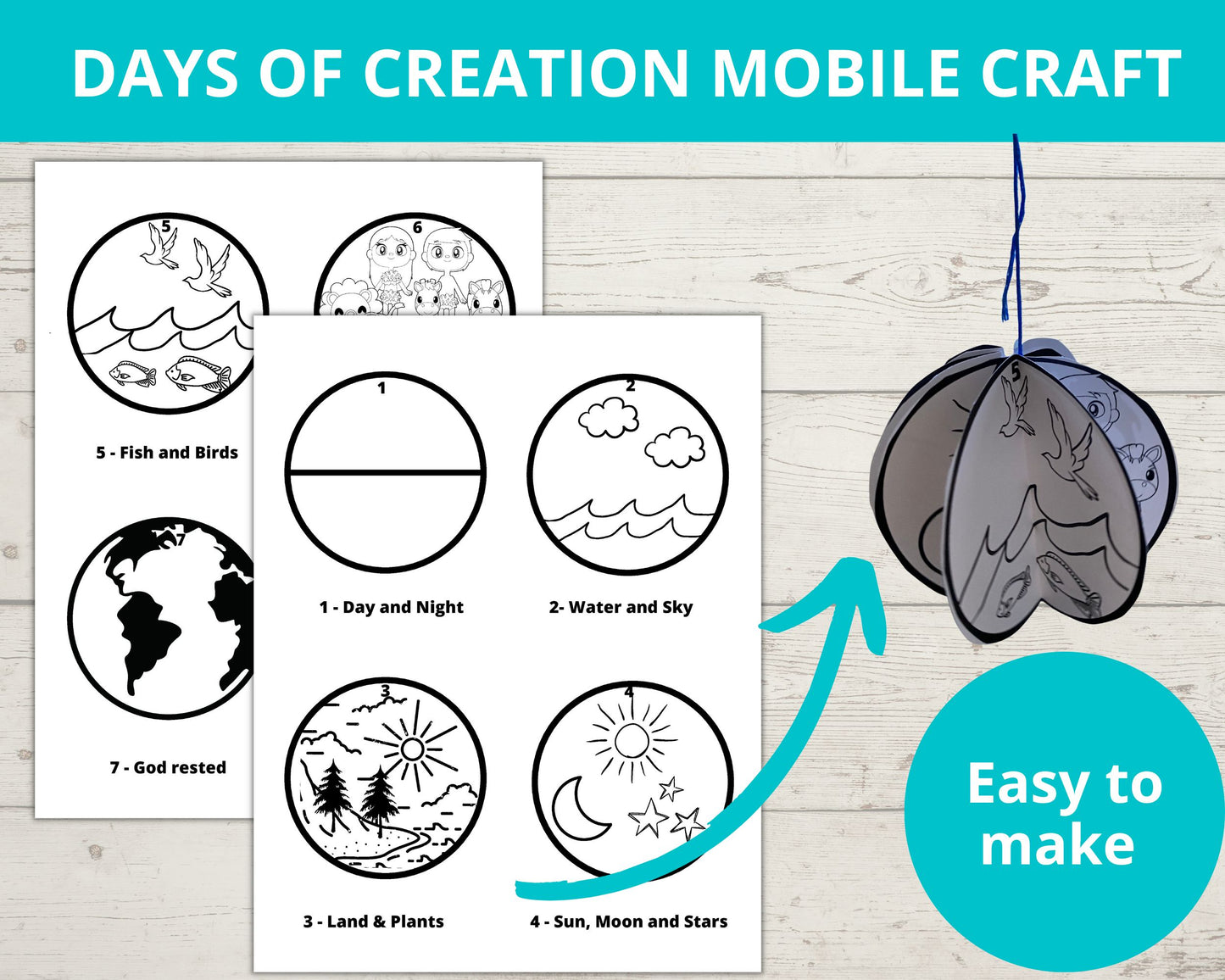 DAYS OF CREATION MOBILE CRAFT

5

6

5 - Fish and Birds

7

7 - God rested

1

2

1 - Day and Night

2- Water and Sky

3

4

3 - Land & Plants

4 - Sun, Moon and Stars

5

Easy to make